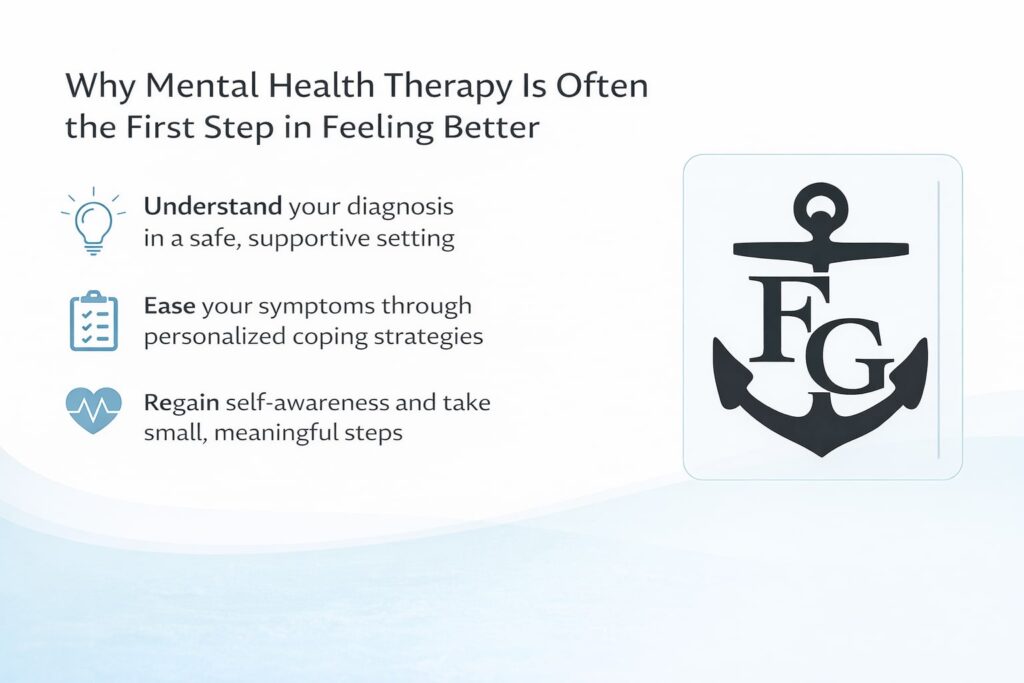 Why Mental Health Therapy Is Often the First Step in Feeling Better

Understand your diagnosis in a safe, supportive setting

Ease your symptoms through personalized coping strategies

Regain self-awareness and take small, meaningful steps

FG